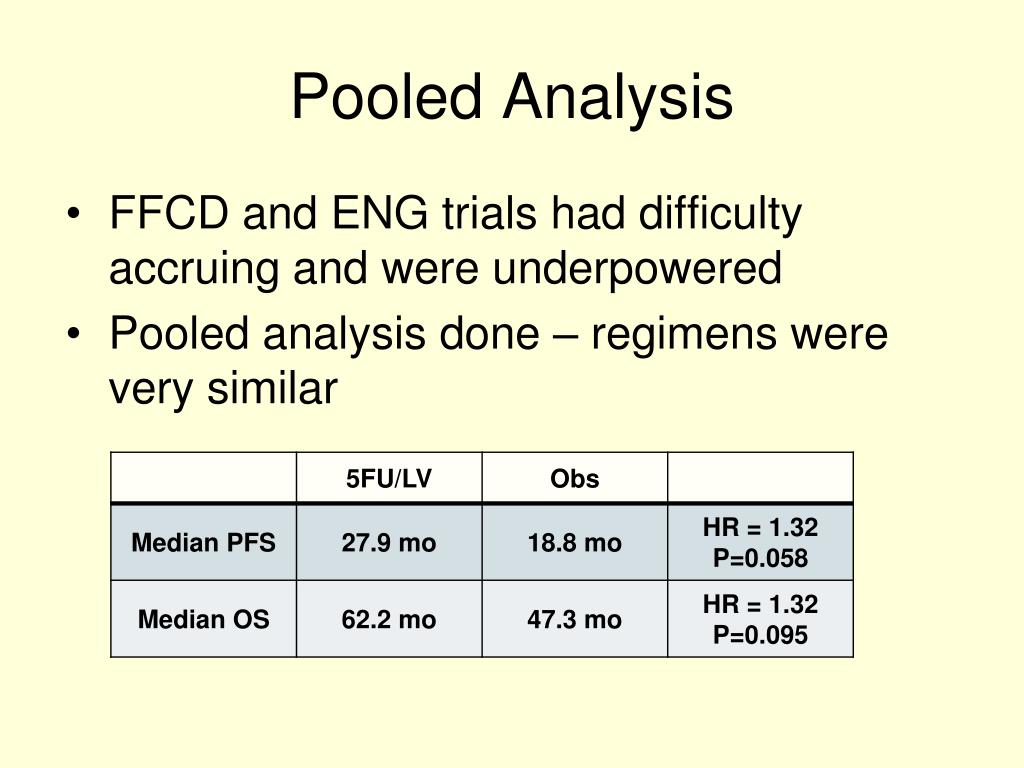 Pooled Analysis

• FFCD and ENG trials had difficulty accruing and were underpowered
• Pooled analysis done – regimens were very similar

| | 5FU/LV | Obs | |
|---|---|---|---|
| Median PFS | 27.9 mo | 18.8 mo | HR = 1.32 P=0.058 |
| Median OS | 62.2 mo | 47.3 mo | HR = 1.32 P=0.095 |